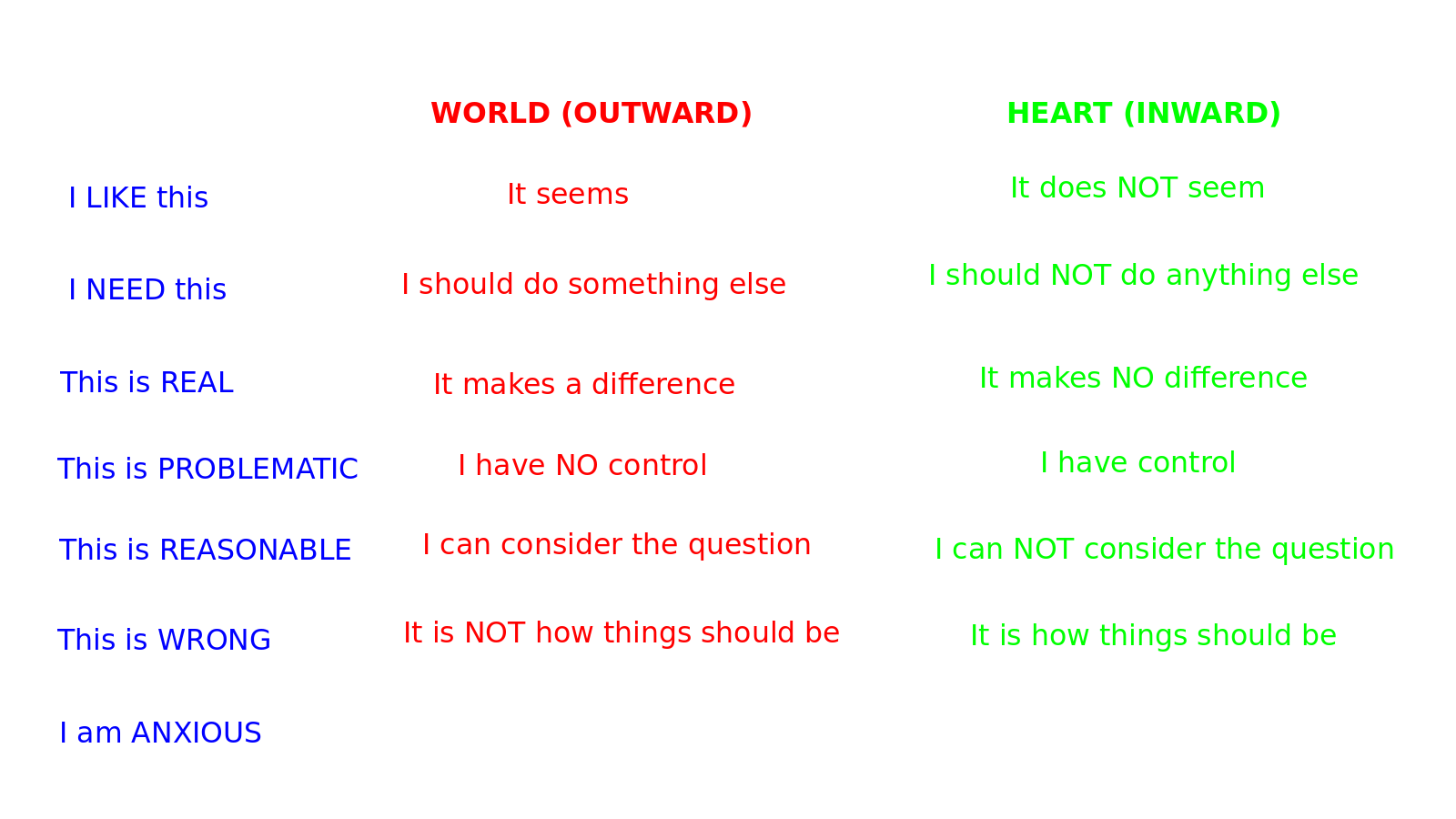 |  | WORLD (OUTWARD) | HEART (INWARD) |
|---|---|---|
| I LIKE this | It seems | It does NOT seem |
| I NEED this | I should do something else | I should NOT do anything else |
| This is REAL | It makes a difference | It makes NO difference |
| This is PROBLEMATIC | I have NO control | I have control |
| This is REASONABLE | I can consider the question | I can NOT consider the question |
| This is WRONG | It is NOT how things should be | It is how things should be |
| I am ANXIOUS |  |  |